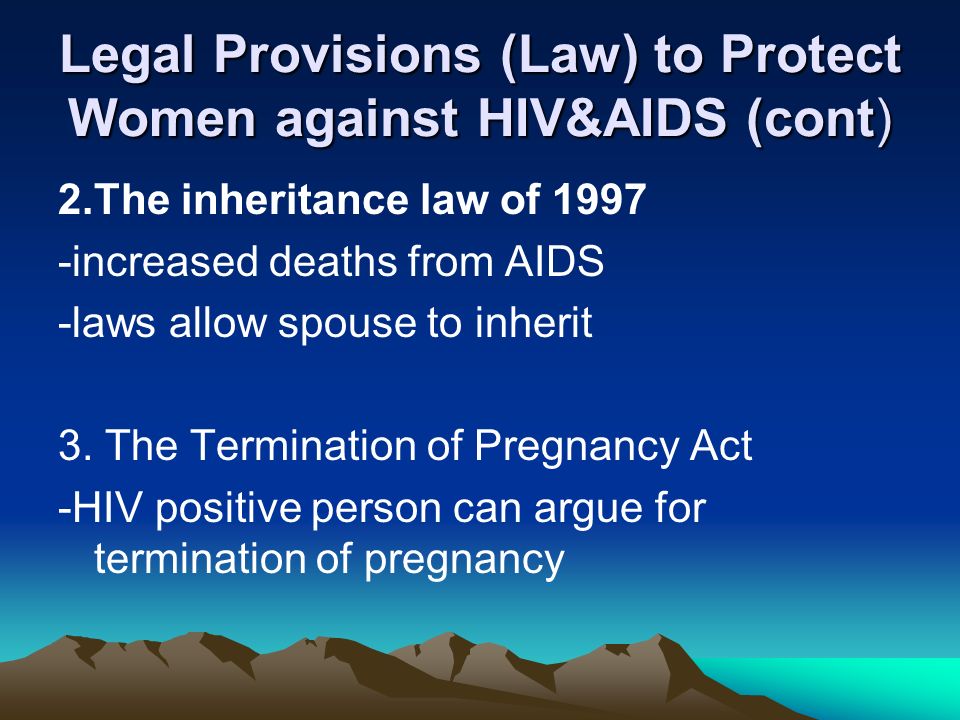 Legal Provisions (Law) to Protect Women against HIV&AIDS (cont)

2.The inheritance law of 1997

-increased deaths from AIDS

-laws allow spouse to inherit

3. The Termination of Pregnancy Act

-HIV positive person can argue for termination of pregnancy